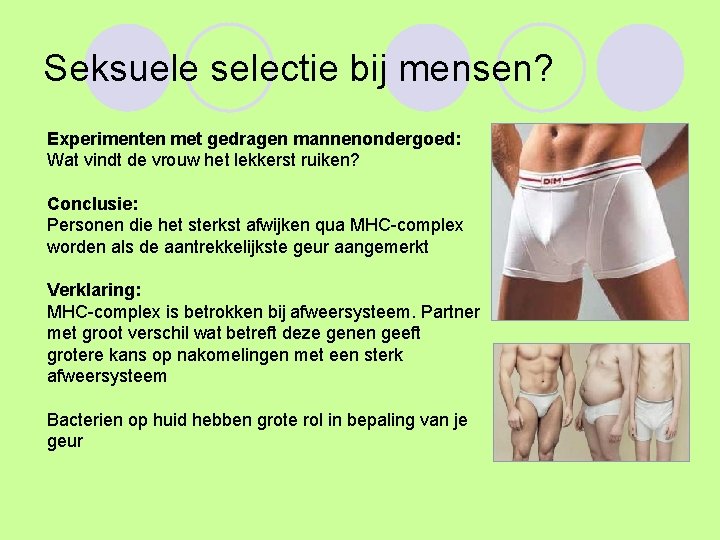 Seksuele selectie bij mensen?

**Experimenten met gedragen mannenondergoed:**
Wat vindt de vrouw het lekkerst ruiken?

**Conclusie:**
Personen die het sterkst afwijken qua MHC-complex worden als de aantrekkelijkste geur aangemerkt

**Verklaring:**
MHC-complex is betrokken bij afweersysteem. Partner met groot verschil wat betreft deze genen geeft grotere kans op nakomelingen met een sterk afweersysteem

Bacterien op huid hebben grote rol in bepaling van je geur

DIM